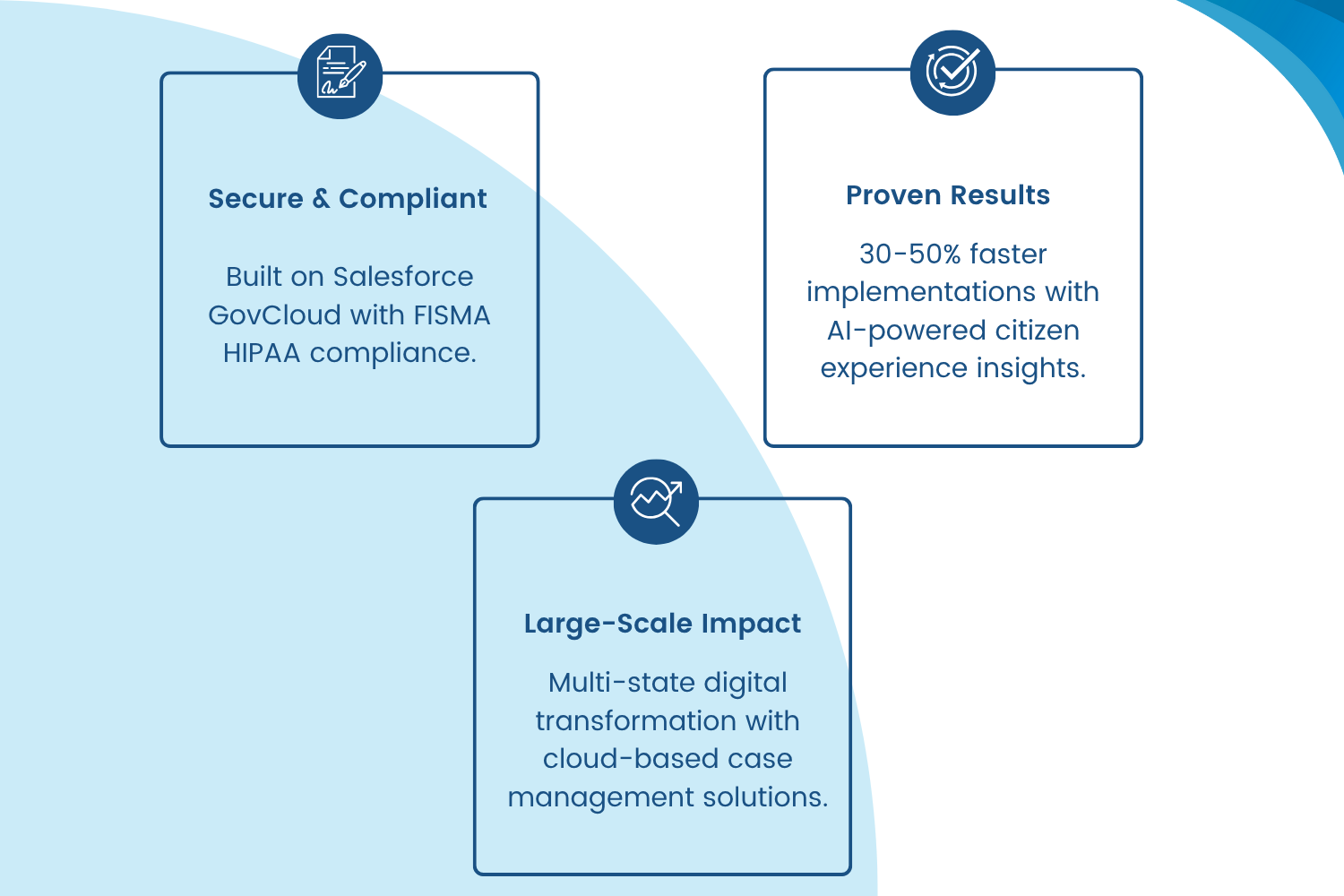 Secure & Compliant

Built on Salesforce GovCloud with FISMA HIPAA compliance.

Proven Results

30-50% faster implementations with AI-powered citizen experience insights.

Large-Scale Impact

Multi-state digital transformation with cloud-based case management solutions.